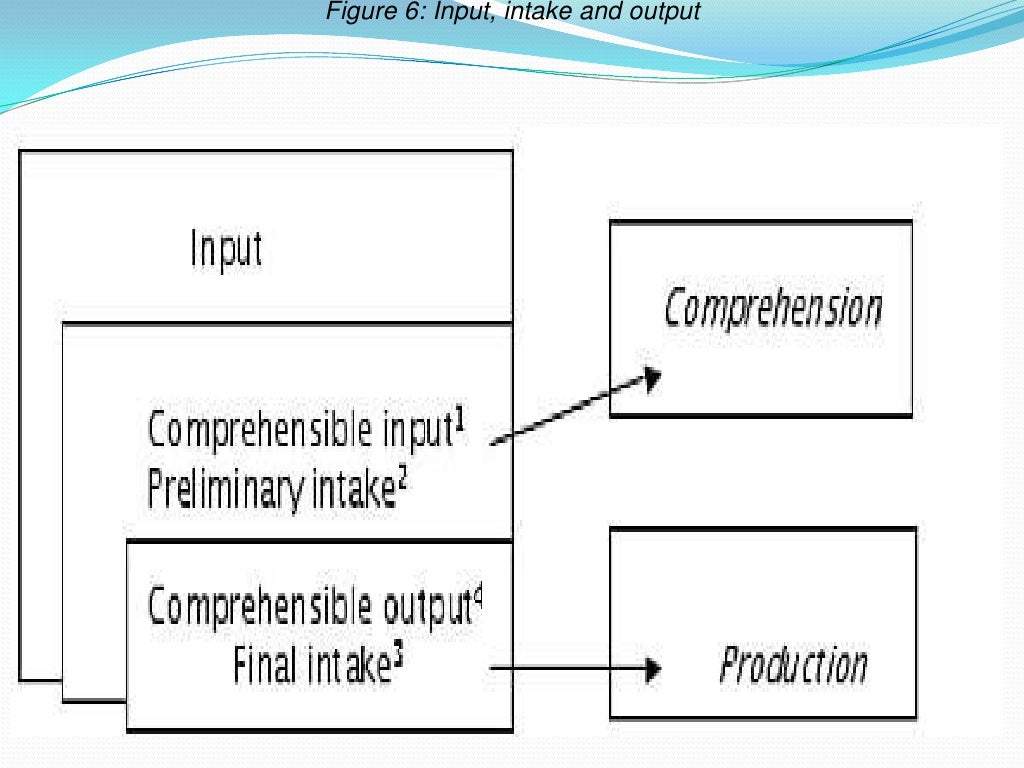 Figure 6: Input, intake and output

Input

Comprehensible input$^1$
Preliminary intake$^2$

Comprehensible output$^4$
Final intake$^3$

Comprehension

Production